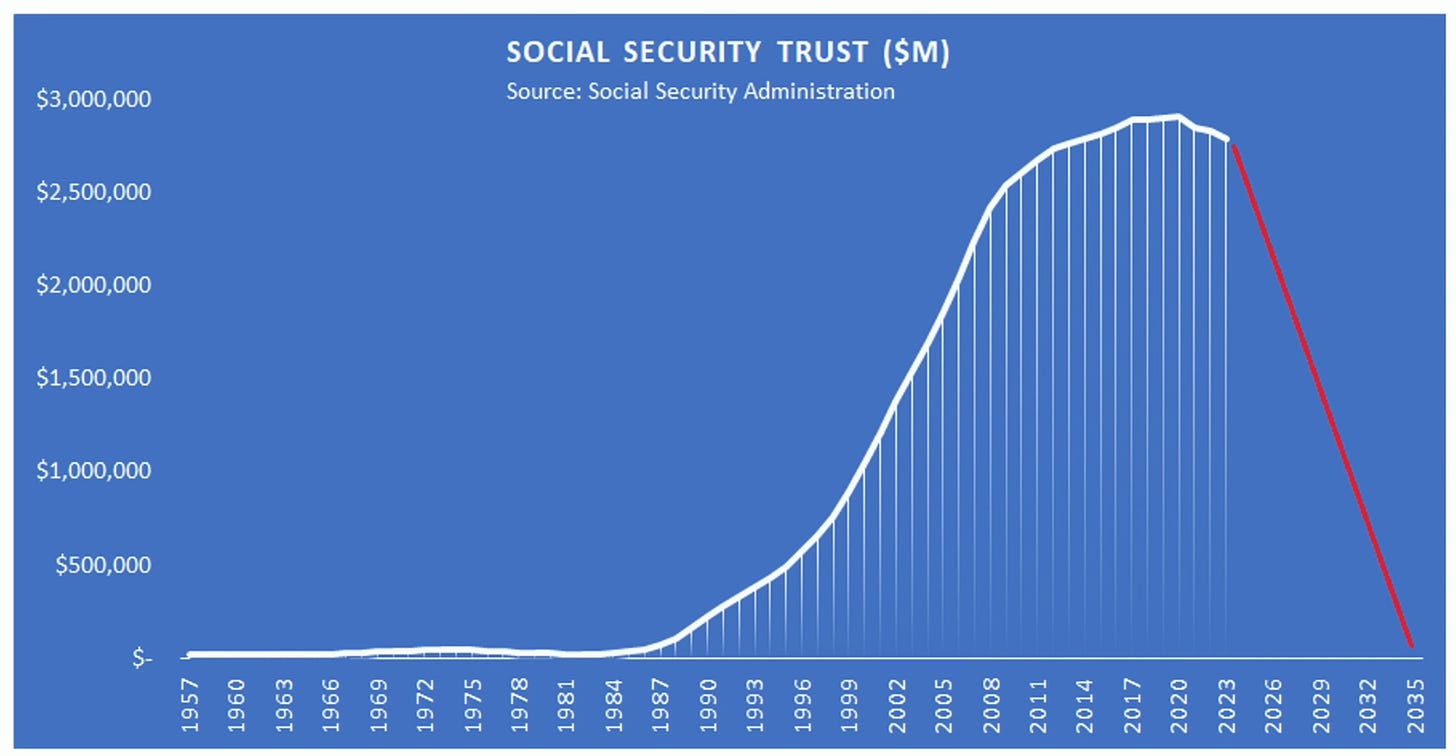 SOCIAL SECURITY TRUST ($M)
Source: Social Security Administration

$3,000,000
$2,500,000
$2,000,000
$1,500,000
$1,000,000
$500,000
$-

1957 1960 1963 1966 1969 1972 1975 1978 1981 1984 1987 1990 1993 1996 1999 2002 2005 2008 2011 2014 2017 2020 2023 2026 2029 2032 2035